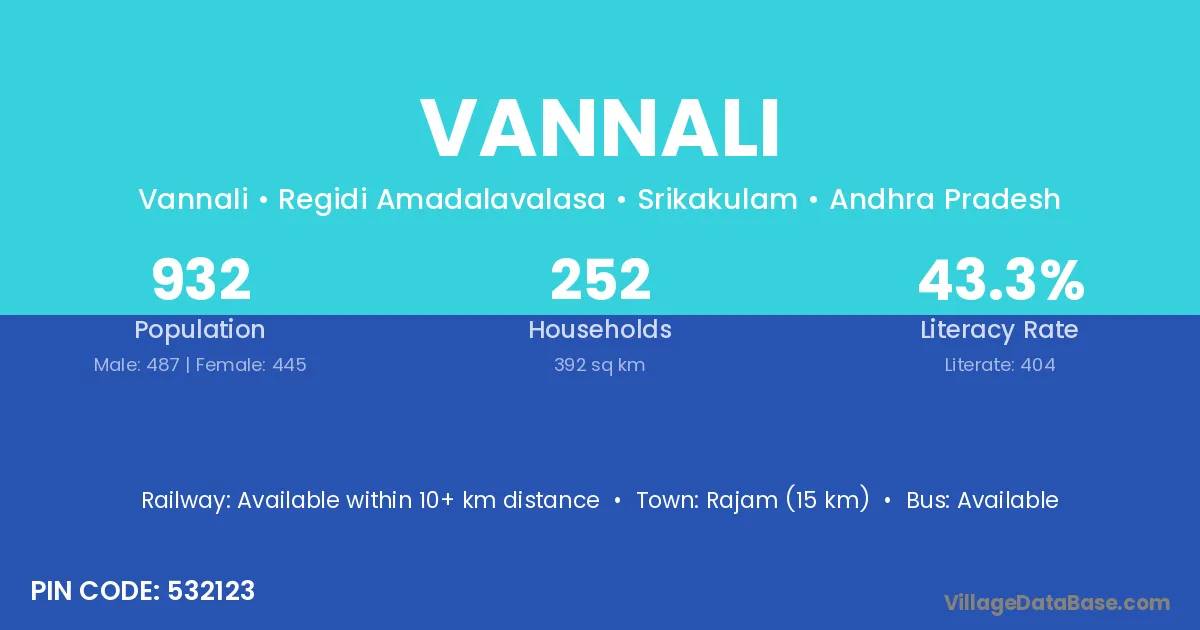 VANNALI

Vannali • Regidi Amadalavalasa • Srikakulam • Andhra Pradesh

932
Population
Male: 487 | Female: 445

252
Households
392 sq km

43.3%
Literacy Rate
Literate: 404

Railway: Available within 10+ km distance • Town: Rajam (15 km) • Bus: Available

PIN CODE: 532123

VillageDataBase.com